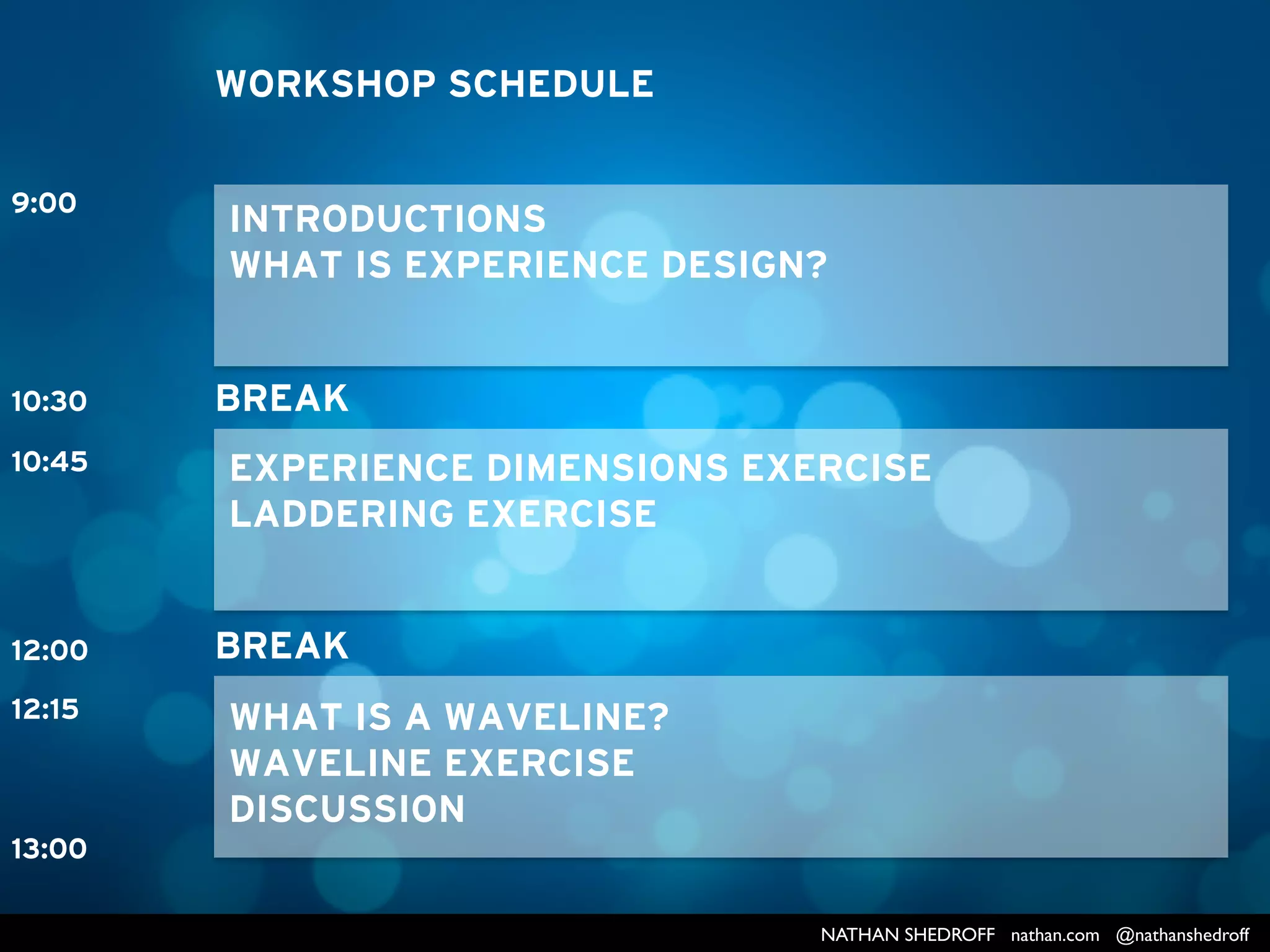 WORKSHOP SCHEDULE

9:00

INTRODUCTIONS
WHAT IS EXPERIENCE DESIGN?

10:30 BREAK

10:45

EXPERIENCE DIMENSIONS EXERCISE
LADDERING EXERCISE

12:00 BREAK

12:15

WHAT IS A WAVELINE?
WAVELINE EXERCISE
DISCUSSION

13:00

NATHAN SHEDROFF nathan.com @nathanshedroff